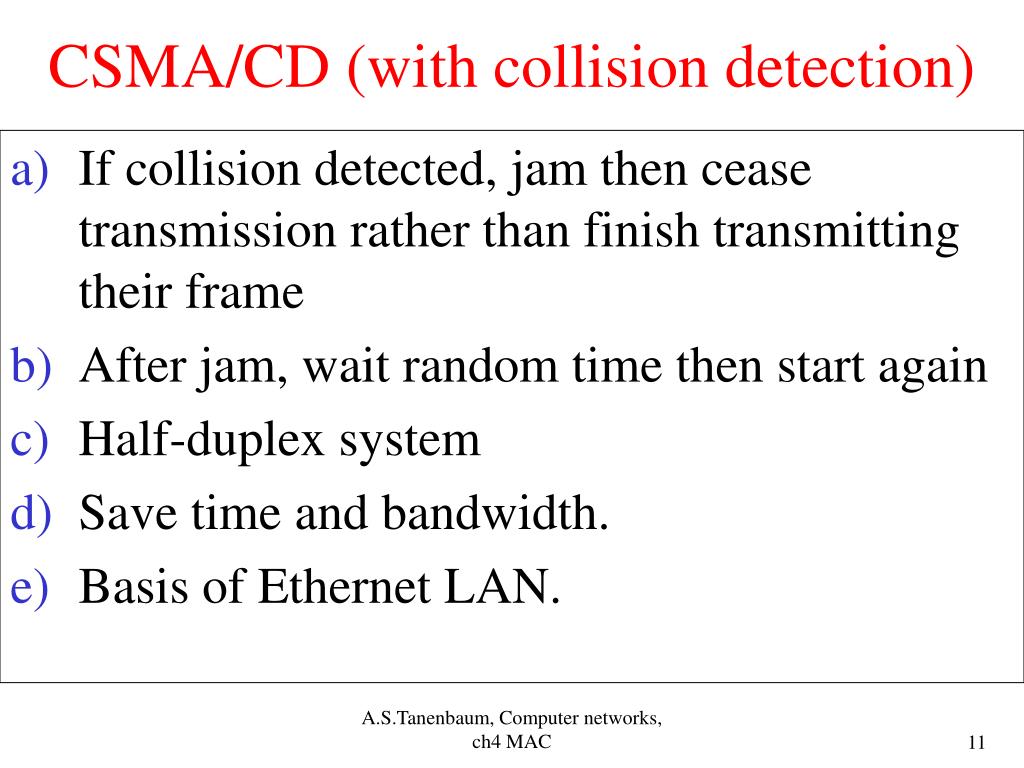 CSMA/CD (with collision detection)

a) If collision detected, jam then cease transmission rather than finish transmitting their frame
b) After jam, wait random time then start again
c) Half-duplex system
d) Save time and bandwidth.
e) Basis of Ethernet LAN.

A.S.Tanenbaum, Computer networks, ch4 MAC

11